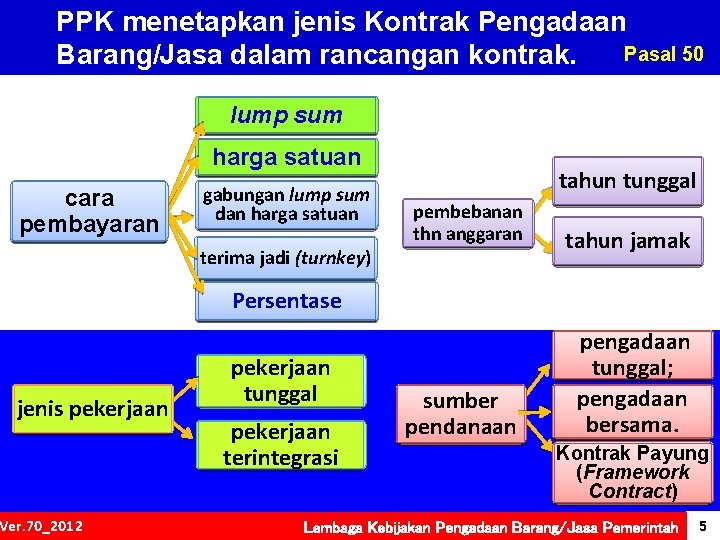 PPK menetapkan jenis Kontrak Pengadaan Barang/Jasa dalam rancangan kontrak.

Pasal 50

cara pembayaran

lump sum

harga satuan

gabungan lump sum dan harga satuan

terima jadi (turnkey)

Persentase

pembebanan thn anggaran

tahun tunggal

tahun jamak

jenis pekerjaan

pekerjaan tunggal

pekerjaan terintegrasi

sumber pendanaan

pengadaan tunggal;

pengadaan bersama.

Kontrak Payung (Framework Contract)

Ver.70_2012

Lembaga Kebijakan Pengadaan Barang/Jasa Pemerintah

5